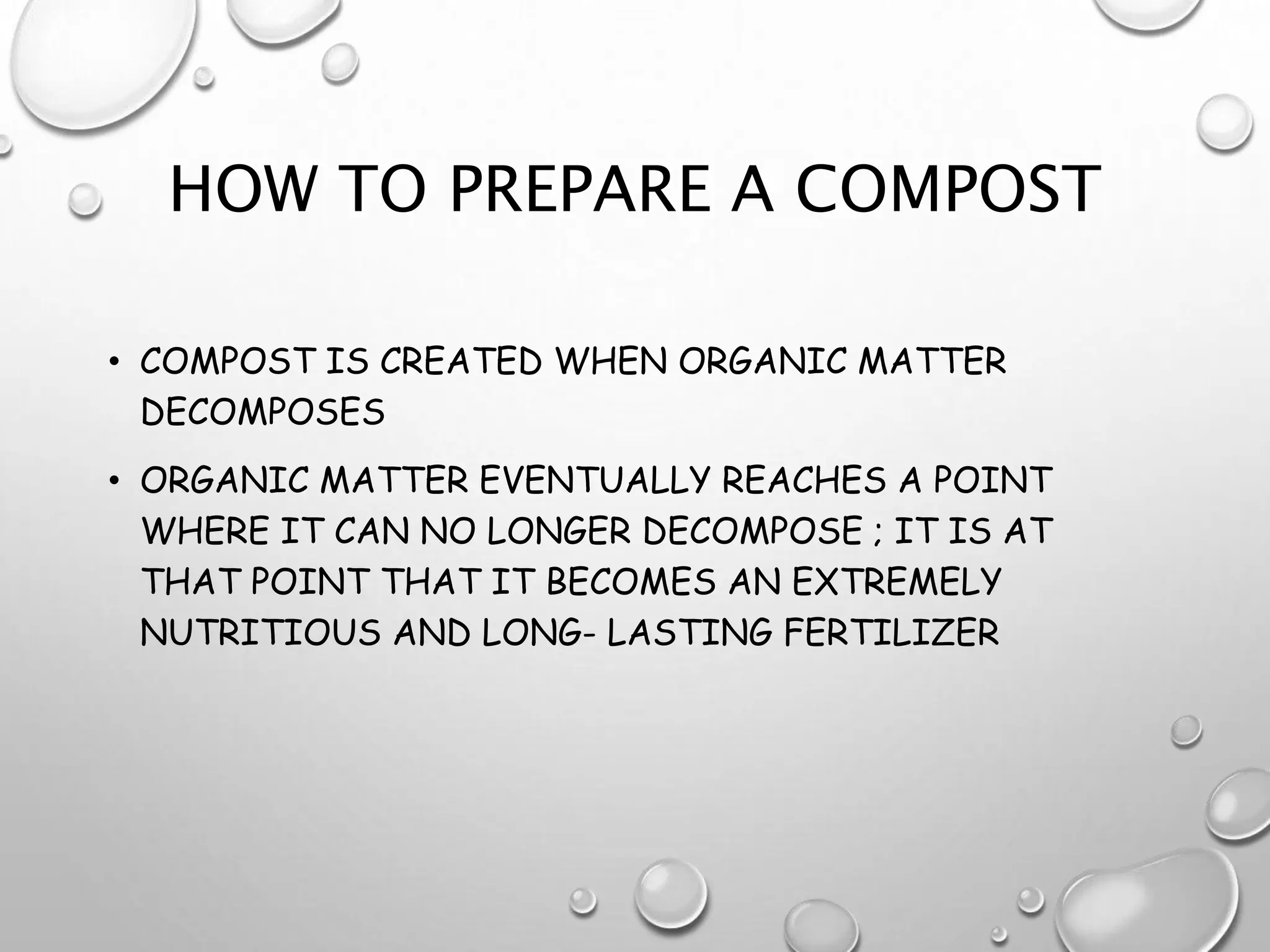 HOW TO PREPARE A COMPOST

• COMPOST IS CREATED WHEN ORGANIC MATTER DECOMPOSES

• ORGANIC MATTER EVENTUALLY REACHES A POINT WHERE IT CAN NO LONGER DECOMPOSE ; IT IS AT THAT POINT THAT IT BECOMES AN EXTREMELY NUTRITIOUS AND LONG- LASTING FERTILIZER